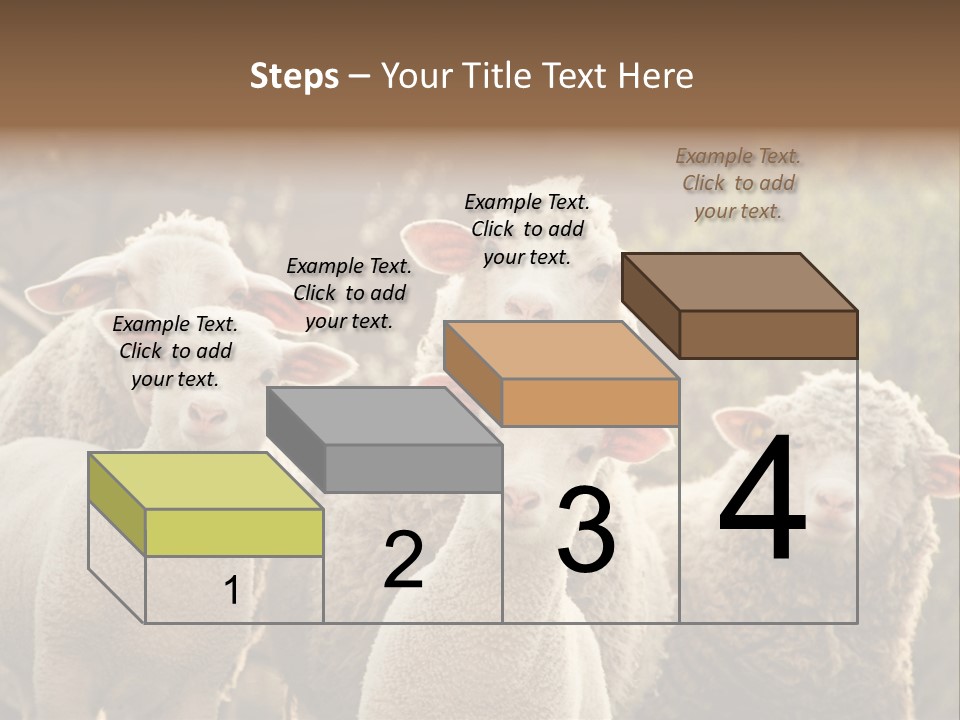 Steps – Your Title Text Here

Example Text. Click to add your text.

Example Text. Click to add your text.

Example Text. Click to add your text.

Example Text. Click to add your text.

1

2

3

4